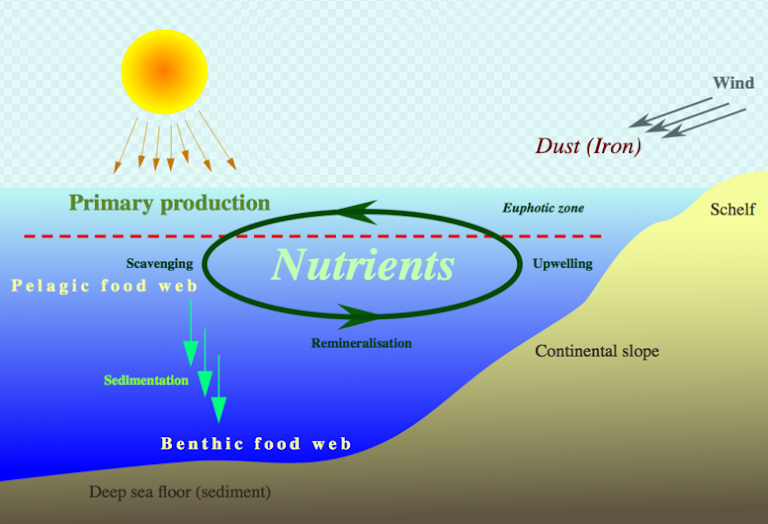 Wind

Dust (Iron)

Primary production

Euphotic zone

Schelf

Scavenging

Nutrients

Upwelling

Pelagic food web

Remineralisation

Continental slope

Sedimentation

Benthic food web

Deep sea floor (sediment)